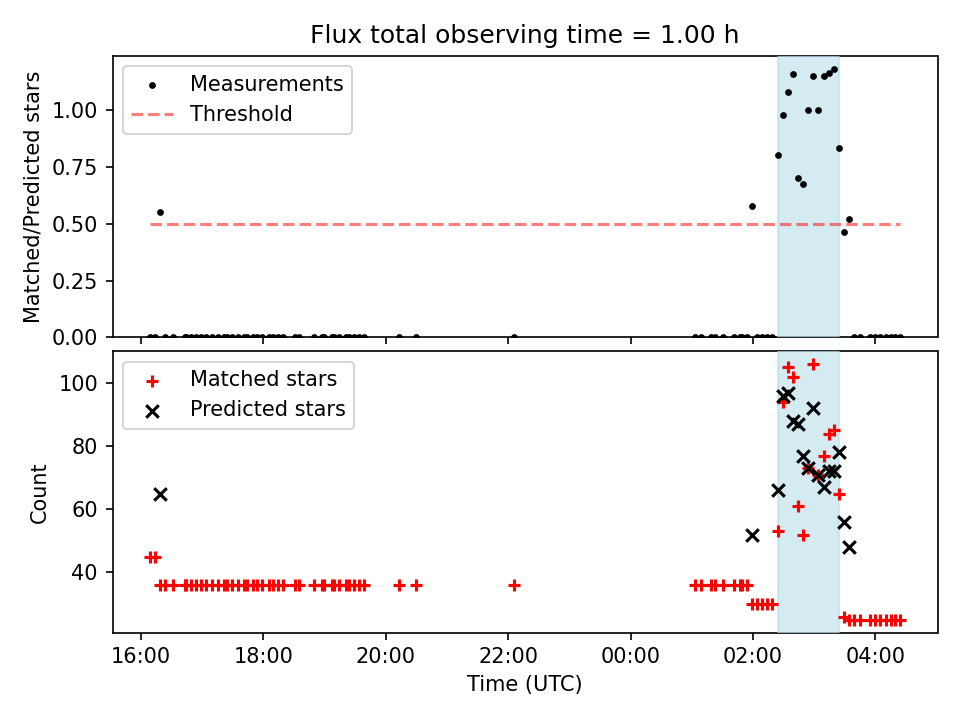 Flux total observing time = 1.00 h

Measurements
Threshold

Matched/Predicted stars

1.00
0.75
0.50
0.25
0.00

Matched stars
Predicted stars

Count

100
80
60
40

16:00
18:00
20:00
22:00
00:00
02:00
04:00

Time (UTC)